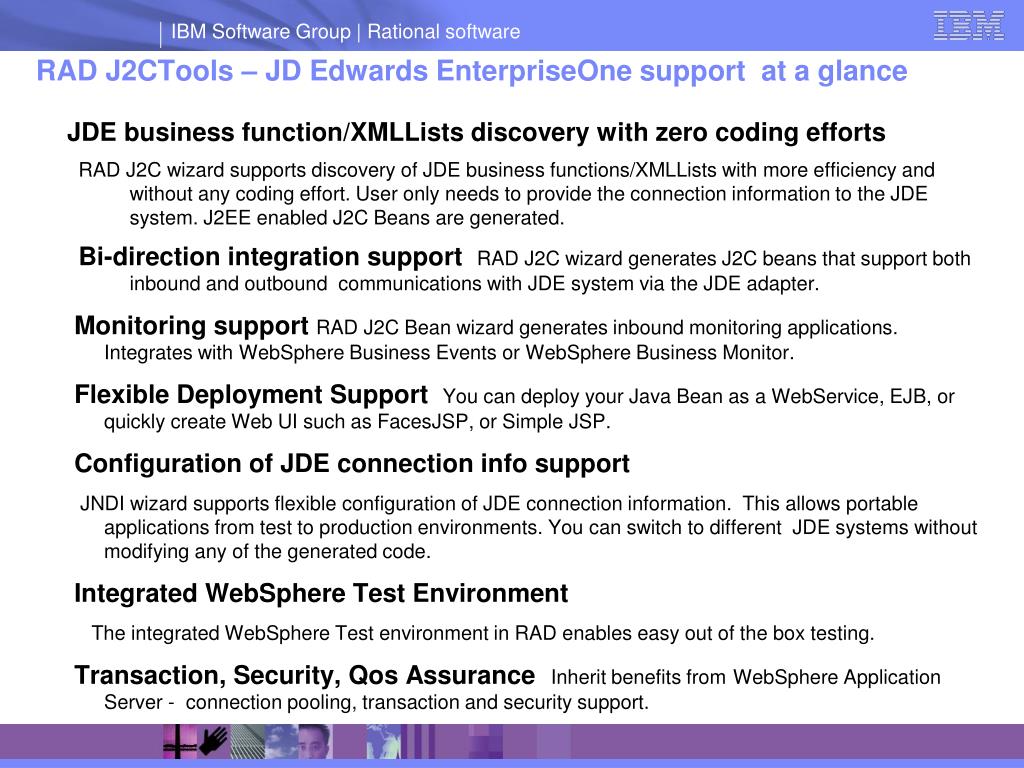 IBM Software Group | Rational software

IBM

RAD J2CTools – JD Edwards EnterpriseOne support at a glance

JDE business function/XMLLists discovery with zero coding efforts

RAD J2C wizard supports discovery of JDE business functions/XMLLists with more efficiency and without any coding effort. User only needs to provide the connection information to the JDE system. J2EE enabled J2C Beans are generated.

Bi-direction integration support RAD J2C wizard generates J2C beans that support both inbound and outbound communications with JDE system via the JDE adapter.

Monitoring support RAD J2C Bean wizard generates inbound monitoring applications. Integrates with WebSphere Business Events or WebSphere Business Monitor.

Flexible Deployment Support You can deploy your Java Bean as a WebService, EJB, or quickly create Web UI such as FacesJSP, or Simple JSP.

Configuration of JDE connection info support

JNDI wizard supports flexible configuration of JDE connection information. This allows portable applications from test to production environments. You can switch to different JDE systems without modifying any of the generated code.

Integrated WebSphere Test Environment

The integrated WebSphere Test environment in RAD enables easy out of the box testing.

Transaction, Security, Qos Assurance Inherit benefits from WebSphere Application Server - connection pooling, transaction and security support.